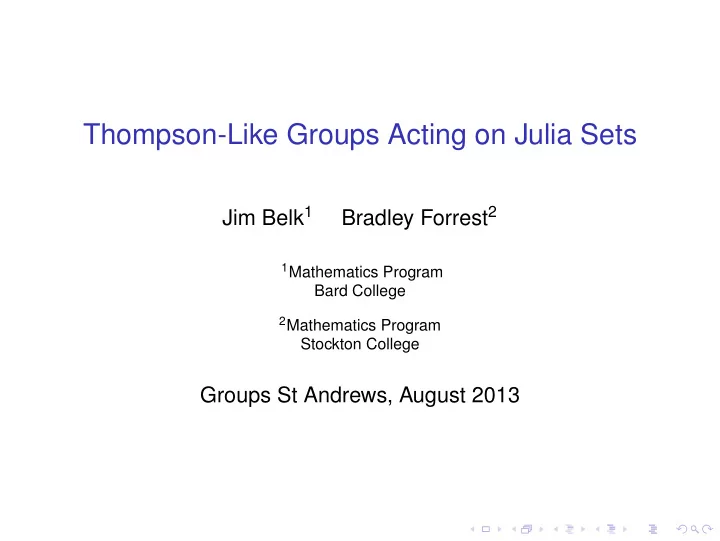 Thompson-Like Groups Acting on Julia Sets

Jim Belk$^1$ Bradley Forrest$^2$

$^1$Mathematics Program
Bard College

$^2$Mathematics Program
Stockton College

Groups St Andrews, August 2013